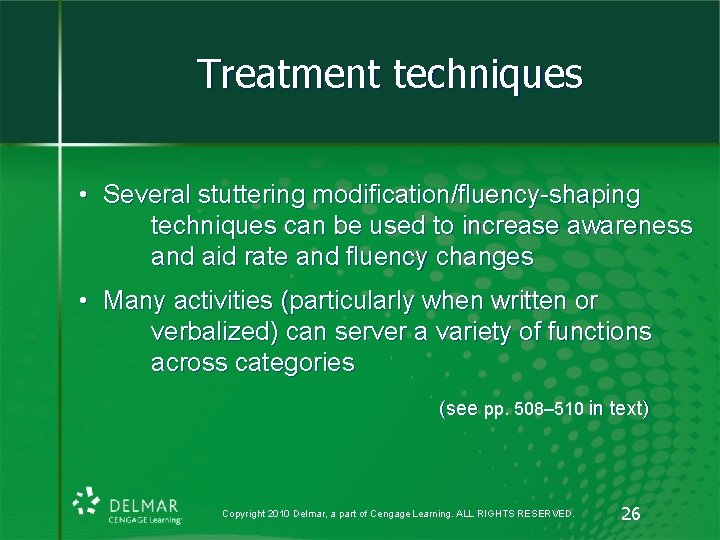 Treatment techniques

• Several stuttering modification/fluency-shaping techniques can be used to increase awareness and aid rate and fluency changes

• Many activities (particularly when written or verbalized) can server a variety of functions across categories

(see pp. 508–510 in text)

DELMAR
CENGAGE Learning

Copyright 2010 Delmar, a part of Cengage Learning. ALL RIGHTS RESERVED.

26